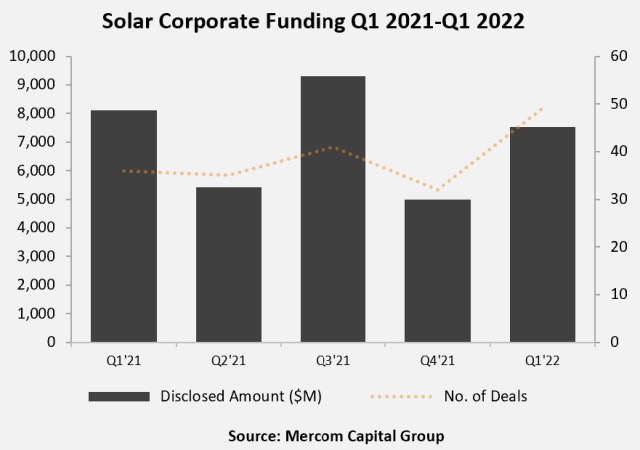 Solar Corporate Funding Q1 2021-Q1 2022

10,000
9,000
8,000
7,000
6,000
5,000
4,000
3,000
2,000
1,000
0

60
50
40
30
20
10
0

Q1'21
Q2'21
Q3'21
Q4'21
Q1'22

Disclosed Amount ($M)
No. of Deals

Source: Mercom Capital Group